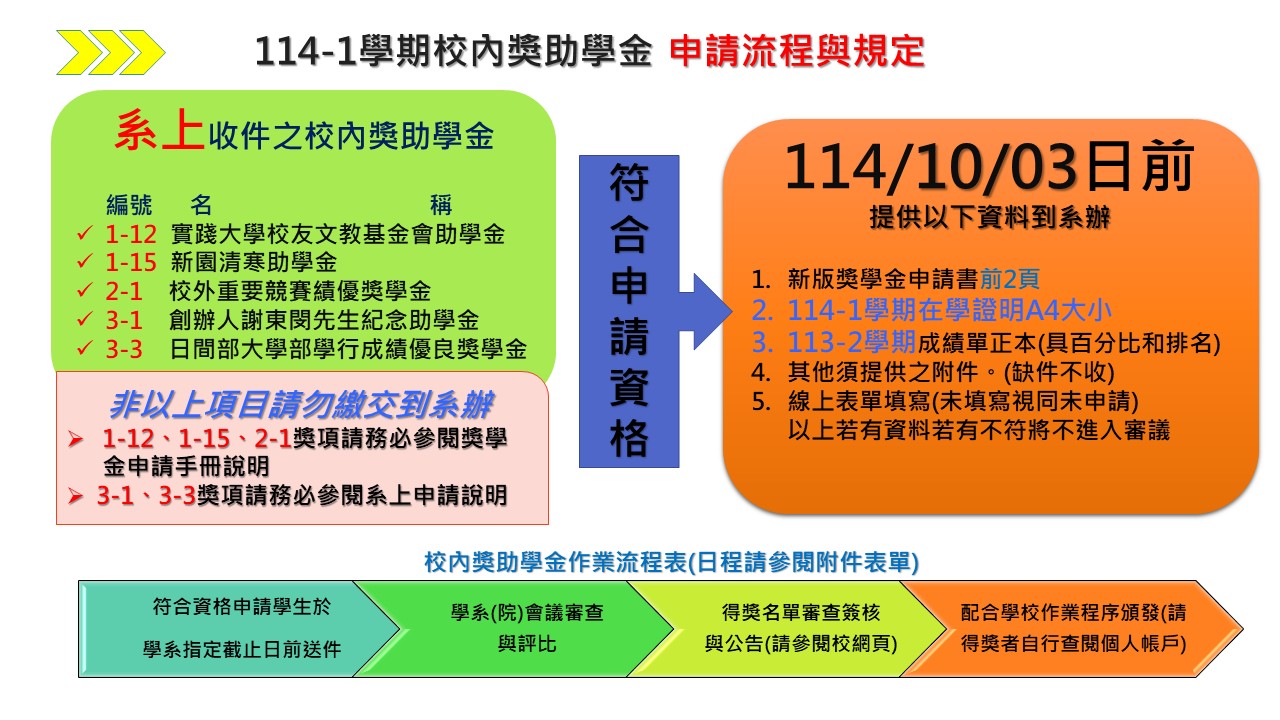 114-1學期校內獎助學金 申請流程與規定

系上收件之校內獎助學金

編號 名 稱
✓ 1-12 實踐大學校友文教基金會助學金
✓ 1-15 新園清寒助學金
✓ 2-1 校外重要競賽績優獎學金
✓ 3-1 創辦人謝東閔先生紀念助學金
✓ 3-3 日間部大學部學行成績優良獎學金

非以上項目請勿繳交到系辦
➢ 1-12、1-15、2-1獎項請務必參閱獎學金申請手冊說明
➢ 3-1、3-3獎項請務必參閱系上申請說明

符合申請資格

114/10/03日前
提供以下資料到系辦

1. 新版獎學金申請書前2頁
2. 114-1學期在學證明A4大小
3. 113-2學期成績單正本(具百分比和排名)
4. 其他須提供之附件。(缺件不收)
5. 線上表單填寫(未填寫視同未申請)
以上若有資料若有不符將不進入審議

校內獎助學金作業流程表(日程請參閱附件表單)

符合資格申請學生於學系指定截止日前送件

學系(院)會議審查與評比

得獎名單審查簽核與公告(請參閱校網頁)

配合學校作業程序頒發(請得獎者自行查閱個人帳戶)